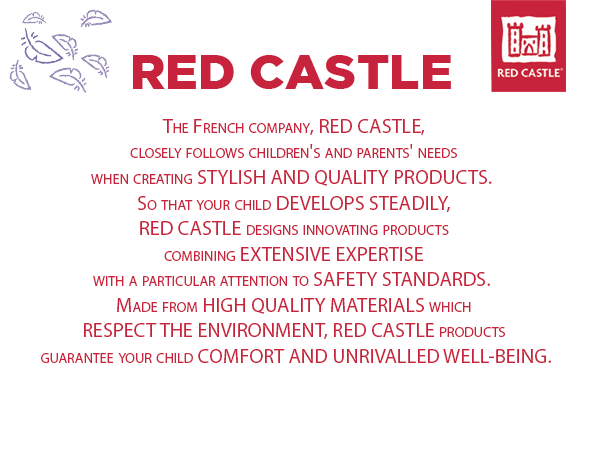 RED CASTLE

RED CASTLE®

The French company, RED CASTLE, closely follows children's and parents' needs when creating STYLISH AND QUALITY PRODUCTS. So that your child DEVELOPS STEADILY, RED CASTLE designs innovating products combining EXTENSIVE EXPERTISE with a particular attention to SAFETY STANDARDS. Made from HIGH QUALITY MATERIALS which RESPECT THE ENVIRONMENT, RED CASTLE products guarantee your child COMFORT AND UNRIVALLED WELL-BEING.